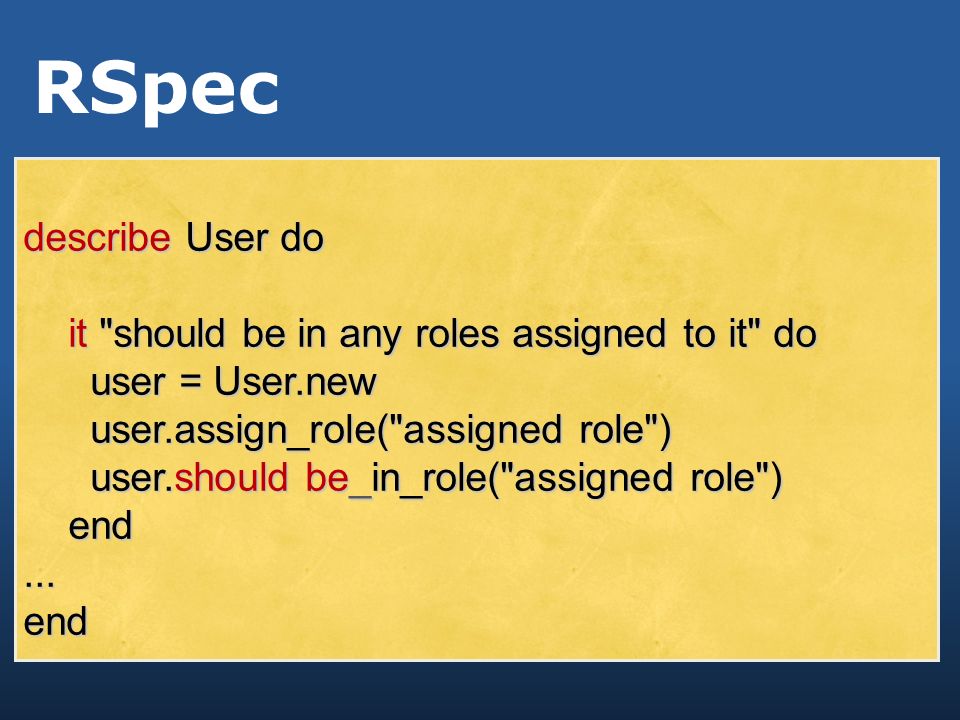 RSpec

describe User do

 it "should be in any roles assigned to it" do
  user = User.new
  user.assign_role("assigned role")
  user.should be_in_role("assigned role")
 end
...
end